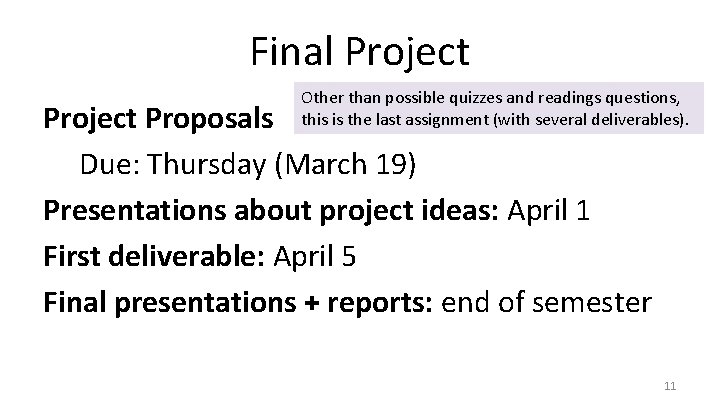 Final Project

Project Proposals

Other than possible quizzes and readings questions, this is the last assignment (with several deliverables).

Due: Thursday (March 19)

Presentations about project ideas: April 1

First deliverable: April 5

Final presentations + reports: end of semester

11